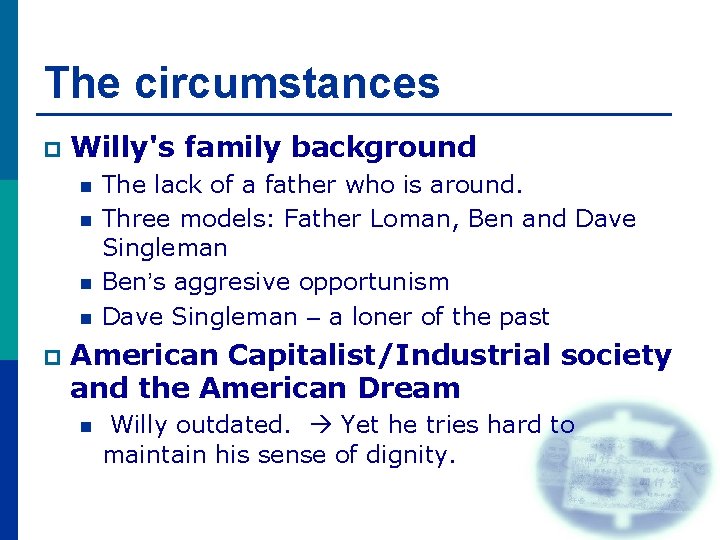 The circumstances

Willy's family background

The lack of a father who is around.

Three models: Father Loman, Ben and Dave Singleman

Ben's aggresive opportunism

Dave Singleman – a loner of the past

American Capitalist/Industrial society and the American Dream

Willy outdated. → Yet he tries hard to maintain his sense of dignity.